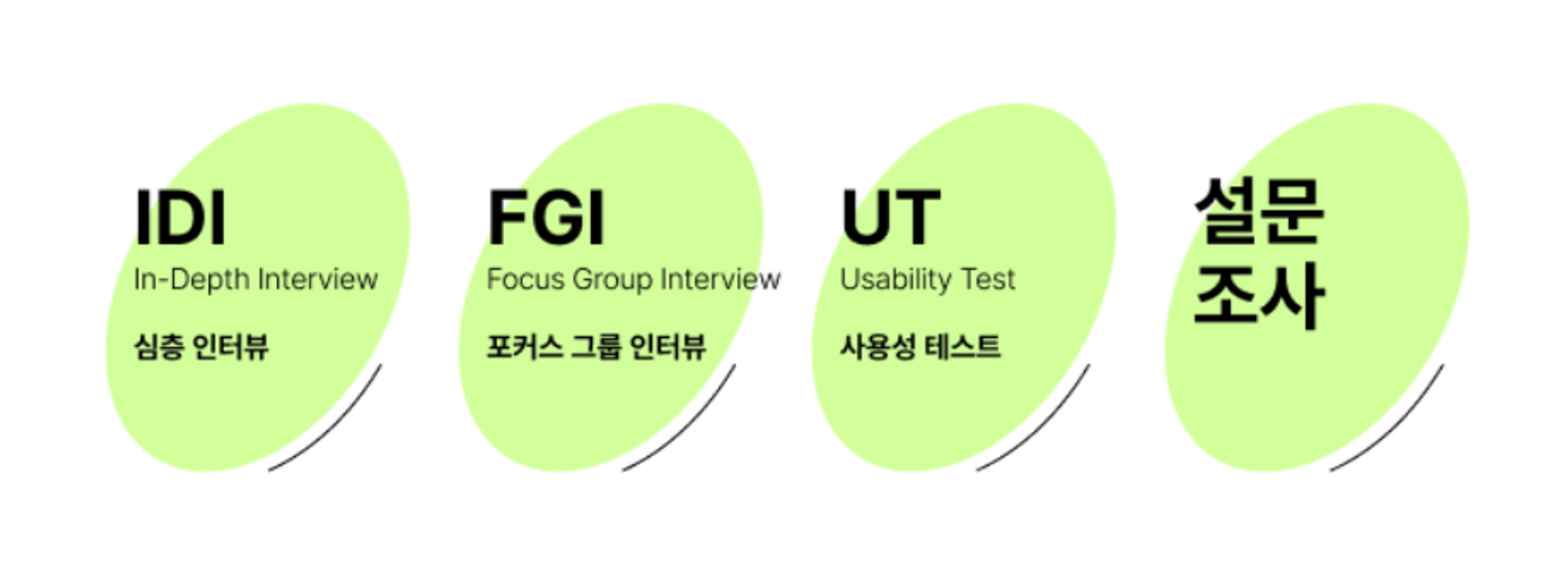 IDI
In-Depth Interview
심층 인터뷰

FGI
Focus Group Interview
포커스 그룹 인터뷰

UT
Usability Test
사용성 테스트

설문
조사